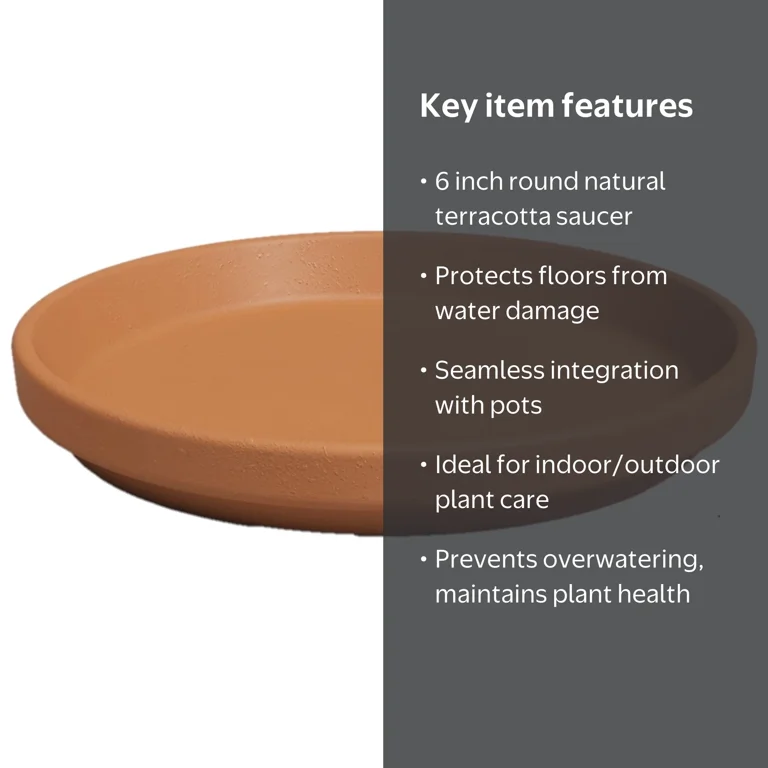 Key item features

• 6 inch round natural terracotta saucer

• Protects floors from water damage

• Seamless integration with pots

• Ideal for indoor/outdoor plant care

• Prevents overwatering, maintains plant health